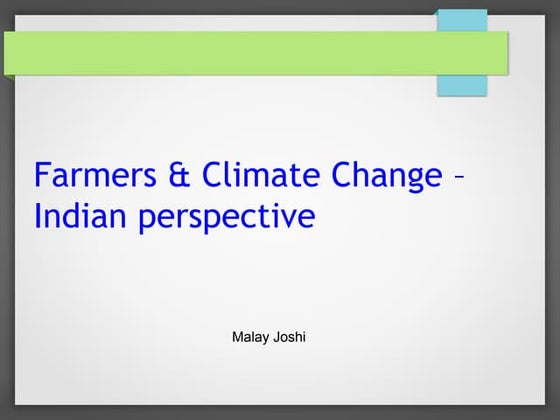 Farmers & Climate Change – Indian perspective

Malay Joshi